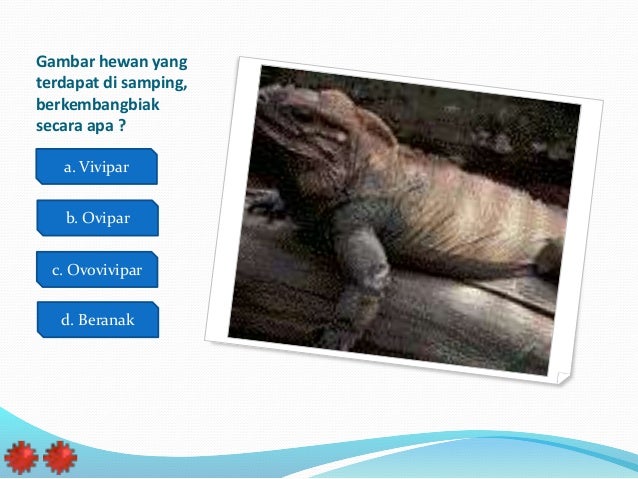 Gambar hewan yang terdapat di samping, berkembangbiak secara apa ?

a. Vivipar

b. Ovipar

c. Ovovivipar

d. Beranak